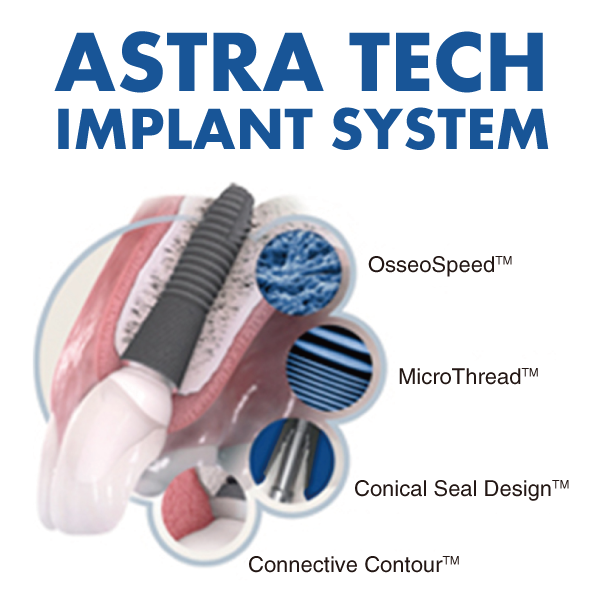 ASTRA TECH
IMPLANT SYSTEM

OsseoSpeed™

MicroThread™

Conical Seal Design™

Connective Contour™